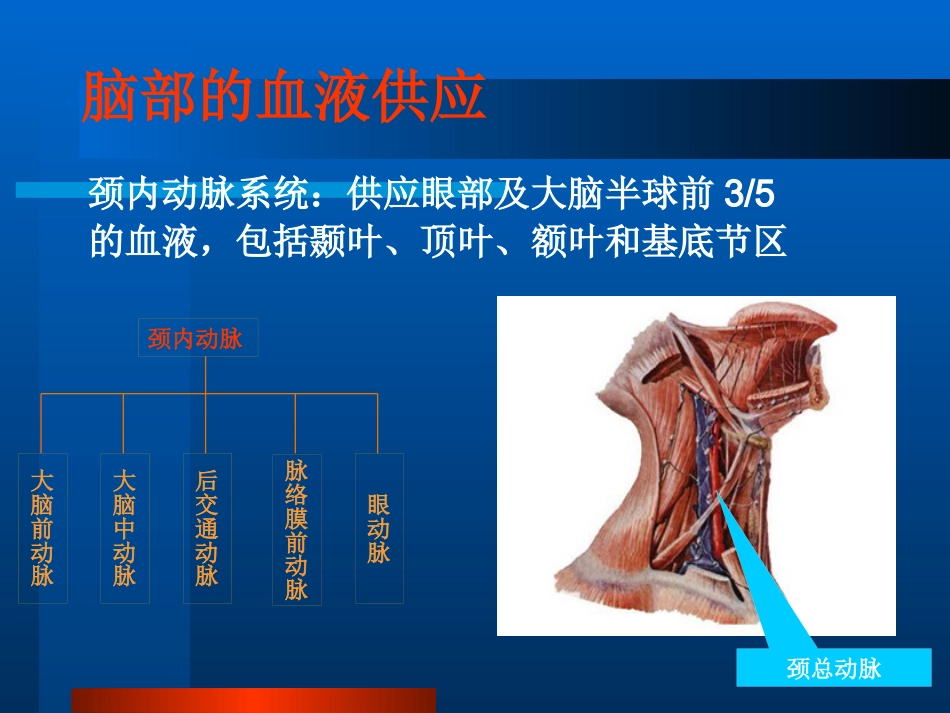 脑部的血液供应

颈内动脉系统：供应眼部及大脑半球前 3/5 的血液，包括颞叶、顶叶、额叶和基底节区

颈内动脉

大脑前动脉

大脑中动脉

后交通动脉

脉络膜前动脉

眼动脉

颈总动脉